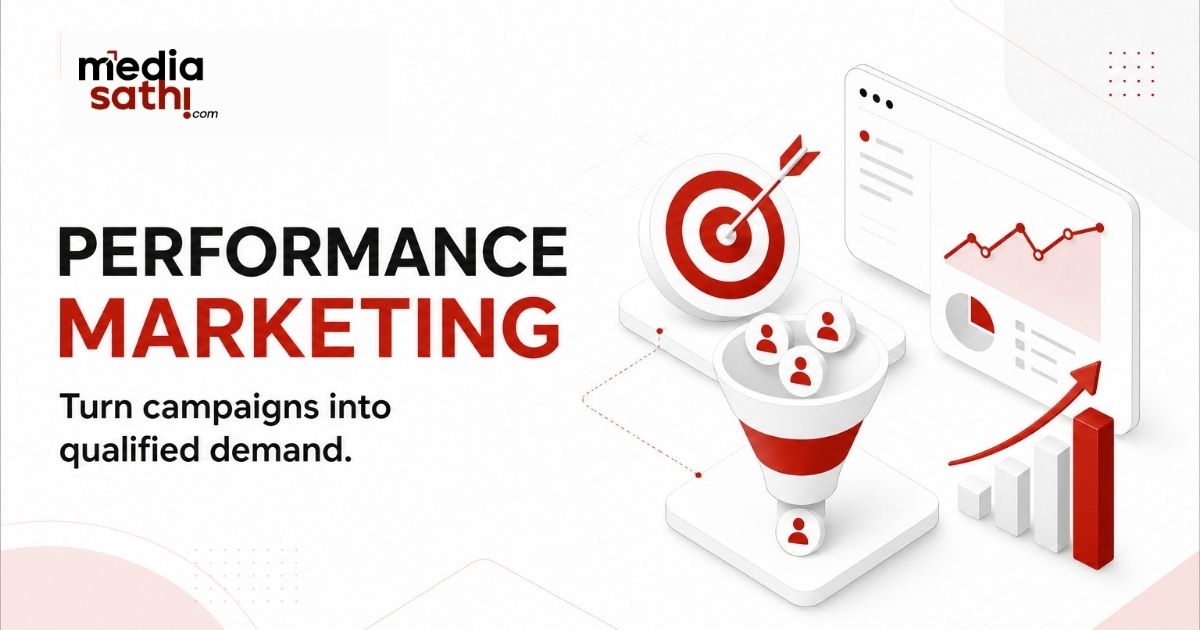 media sathi.com

PERFORMANCE MARKETING

Turn campaigns into qualified demand.